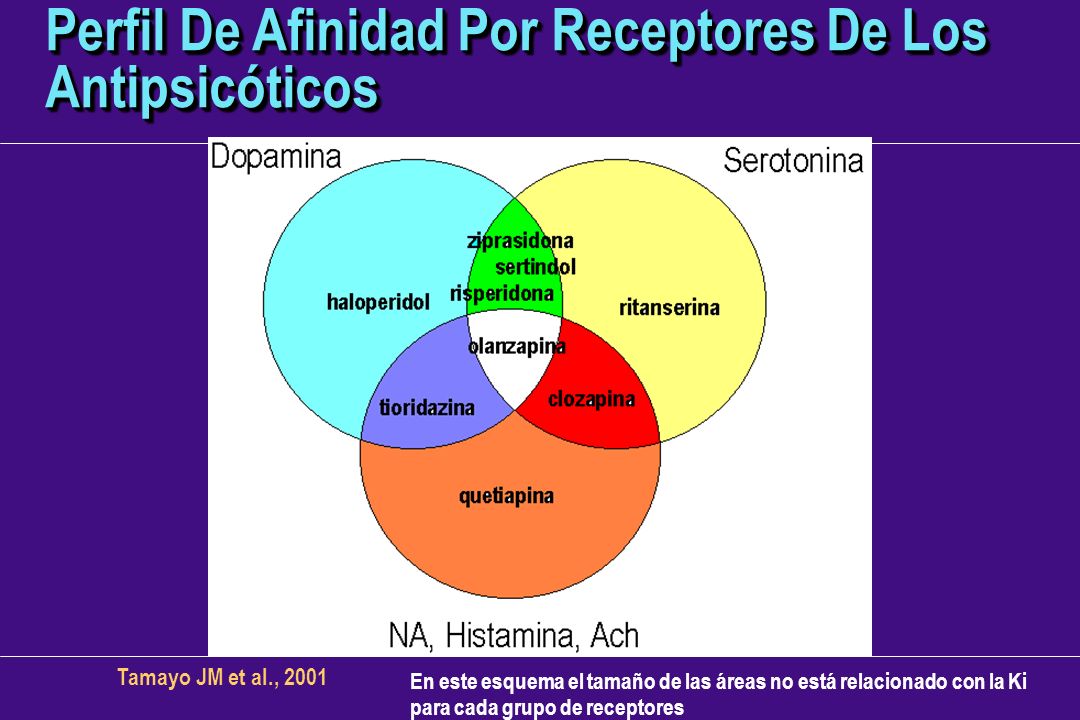 Perfil De Afinidad Por Receptores De Los Antipsicóticos

Dopamina

Serotonina

ziprasidona
sertindol
risperidona

haloperidol

ritanserina

olanzapina

tioridazina

clozapina

quetiapina

NA, Histamina, Ach

Tamayo JM et al., 2001

En este esquema el tamaño de las áreas no está relacionado con la Ki para cada grupo de receptores